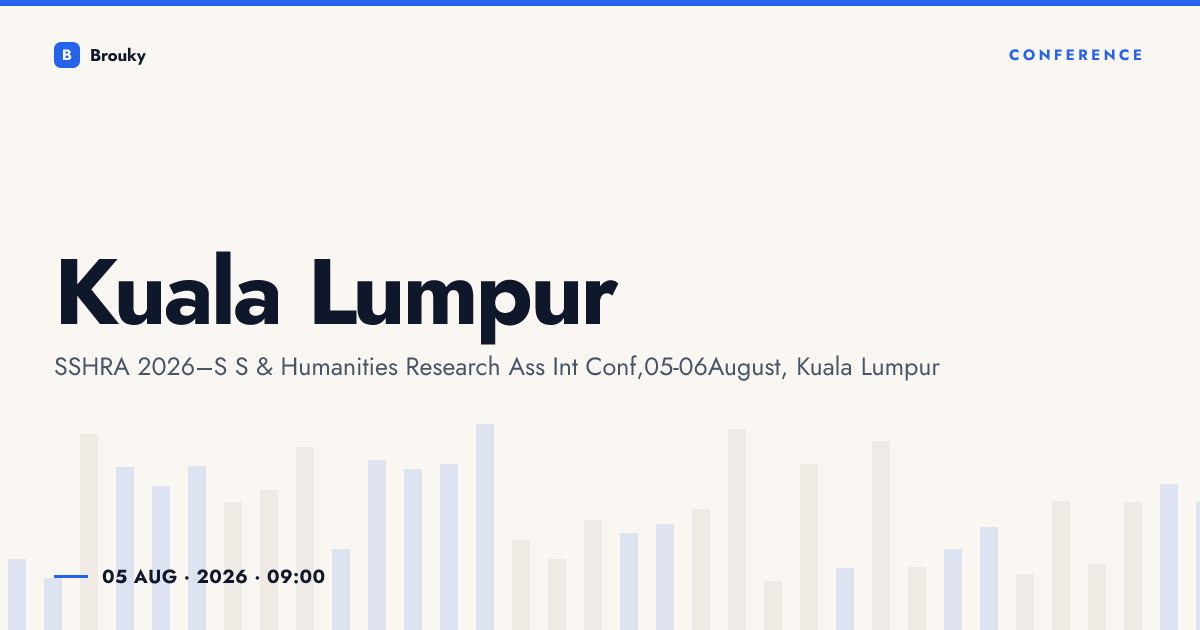 B Brouky

CONFERENCE

Kuala Lumpur

SSHRA 2026–S S & Humanities Research Ass Int Conf,05-06August, Kuala Lumpur

05 AUG · 2026 · 09:00